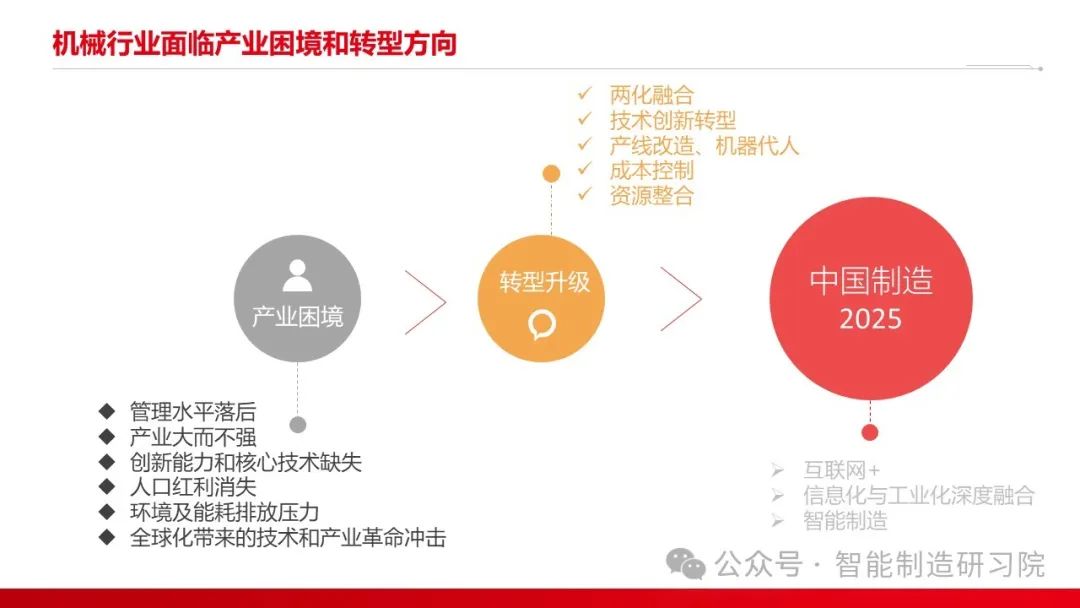 机械行业面临产业困境和转型方向

✓ 两化融合
✓ 技术创新转型
✓ 产线改造、机器代人
✓ 成本控制
✓ 资源整合

产业困境

转型升级

中国制造
2025

◆ 管理水平落后
◆ 产业大而不强
◆ 创新能力和核心技术缺失
◆ 人口红利消失
◆ 环境及能耗排放压力
◆ 全球化带来的技术和产业革命冲击

➢ 互联网+
➢ 信息化与工业化深度融合
➢ 智能制造

公众号 · 智能制造研习院